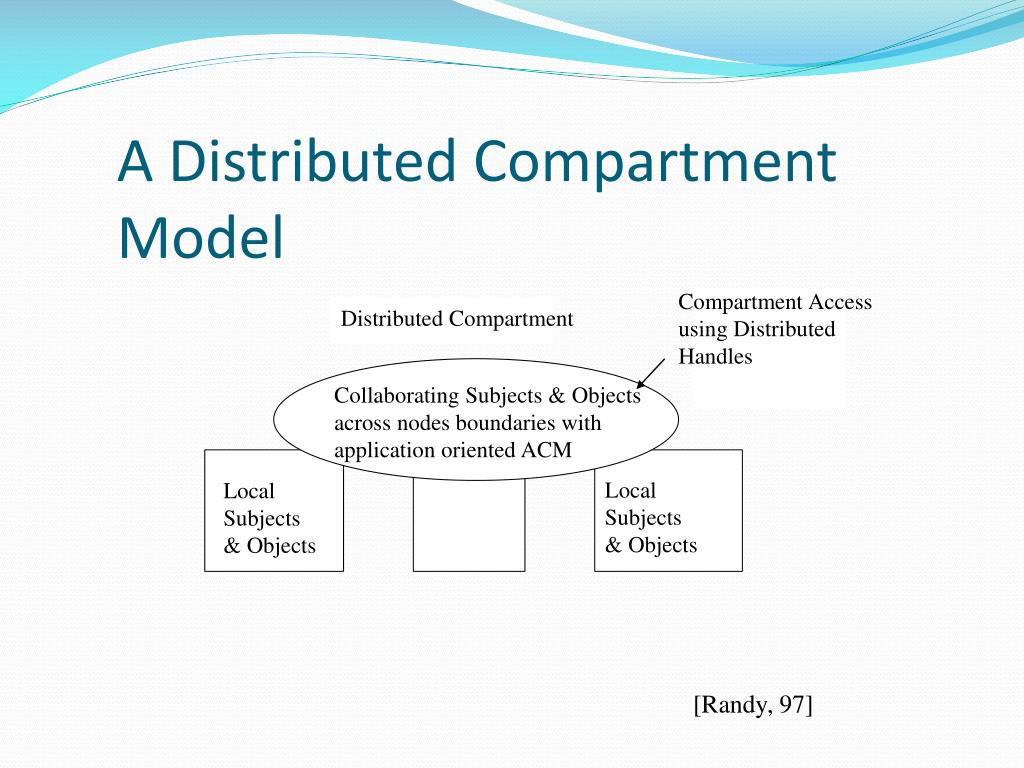 A Distributed Compartment Model

Distributed Compartment

Compartment Access using Distributed Handles

Collaborating Subjects & Objects across nodes boundaries with application oriented ACM

Local Subjects & Objects

Local Subjects & Objects

[Randy, 97]